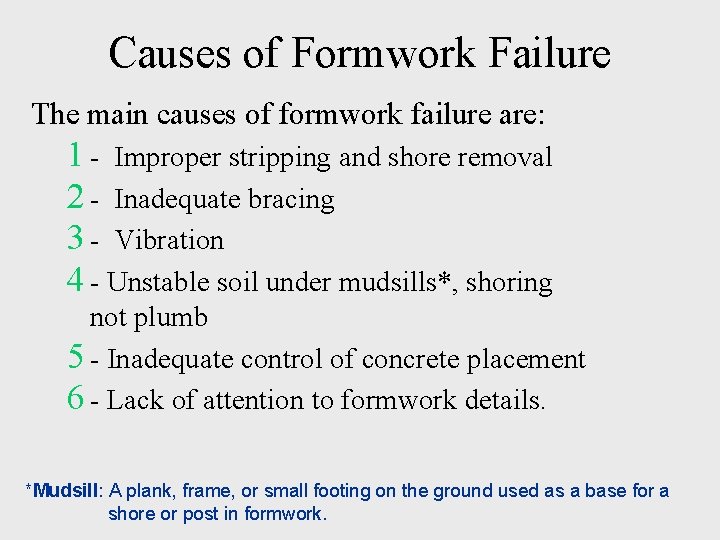 Causes of Formwork Failure

The main causes of formwork failure are:

1 - Improper stripping and shore removal

2 - Inadequate bracing

3 - Vibration

4 - Unstable soil under mudsills*, shoring not plumb

5 - Inadequate control of concrete placement

6 - Lack of attention to formwork details.

*Mudsill: A plank, frame, or small footing on the ground used as a base for a shore or post in formwork.